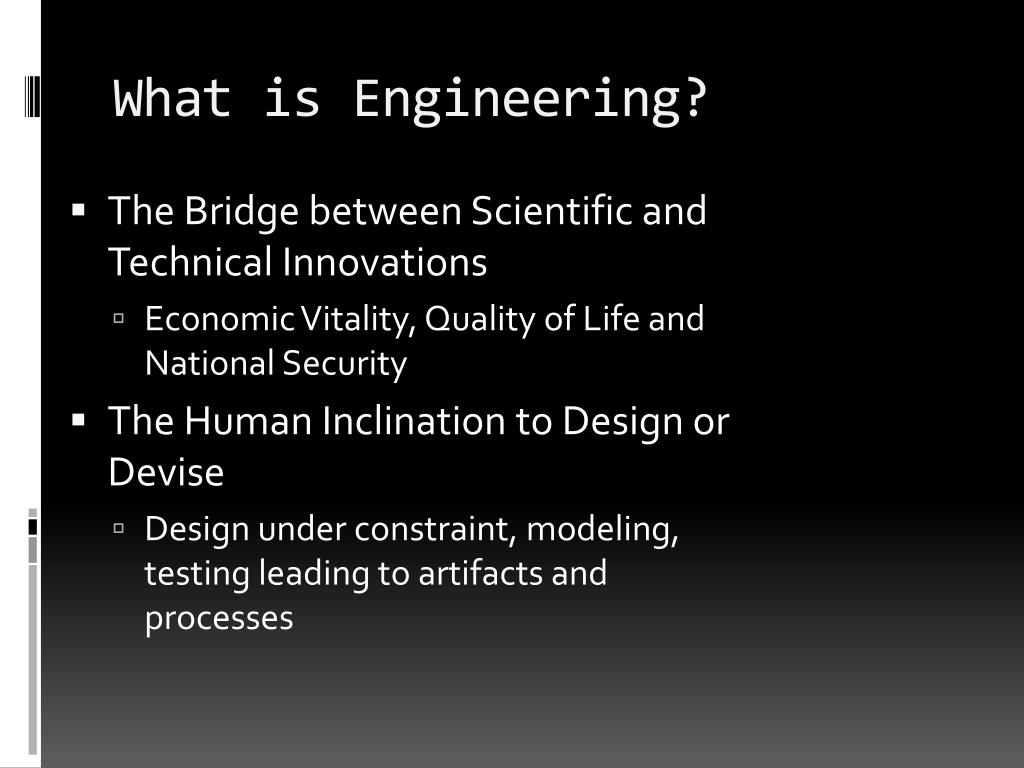 What is Engineering?

▪ The Bridge between Scientific and Technical Innovations

▫ Economic Vitality, Quality of Life and National Security

▪ The Human Inclination to Design or Devise

▫ Design under constraint, modeling, testing leading to artifacts and processes